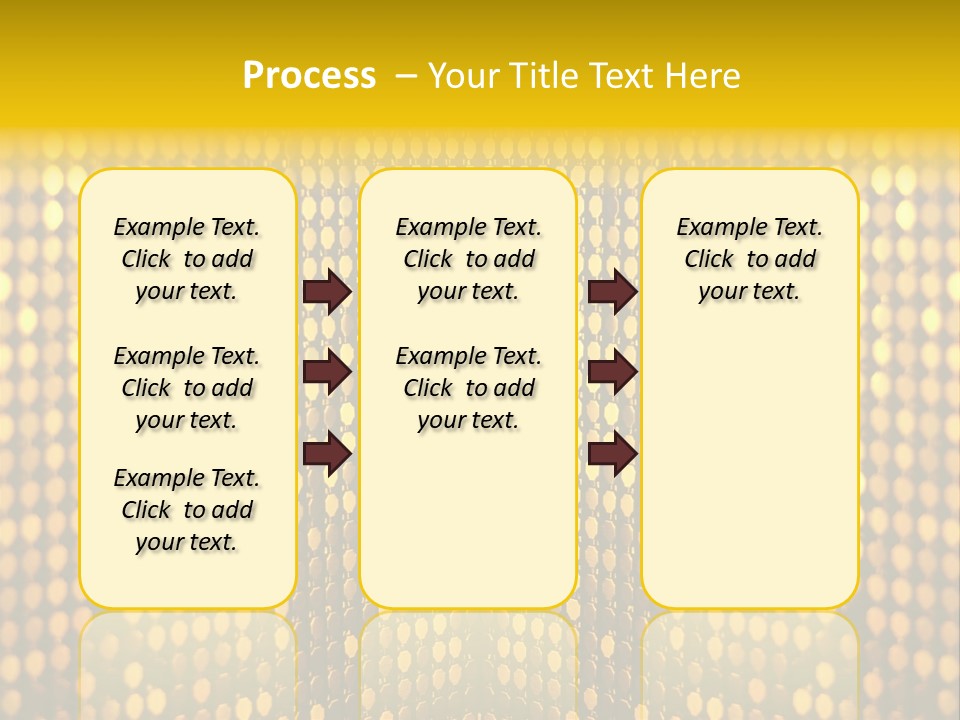 Process – Your Title Text Here

Example Text. Click to add your text.

Example Text. Click to add your text.

Example Text. Click to add your text.

Example Text. Click to add your text.

Example Text. Click to add your text.

Example Text. Click to add your text.